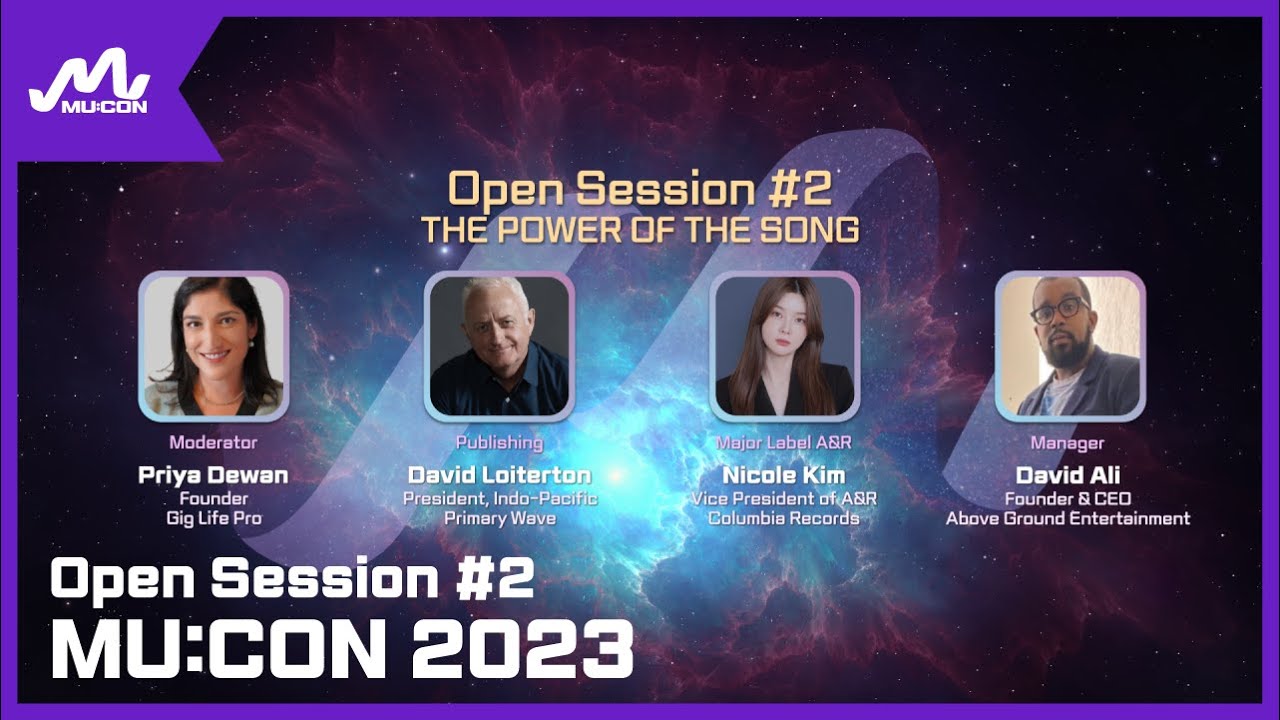 MU:CON

Open Session #2
THE POWER OF THE SONG

Moderator
Priya Dewan
Founder
Gig Life Pro

Publishing
David Loiterton
President, Indo-Pacific
Primary Wave

Major Label A&R
Nicole Kim
Vice President of A&R
Columbia Records

Manager
David Ali
Founder & CEO
Above Ground Entertainment

Open Session #2
MU:CON 2023